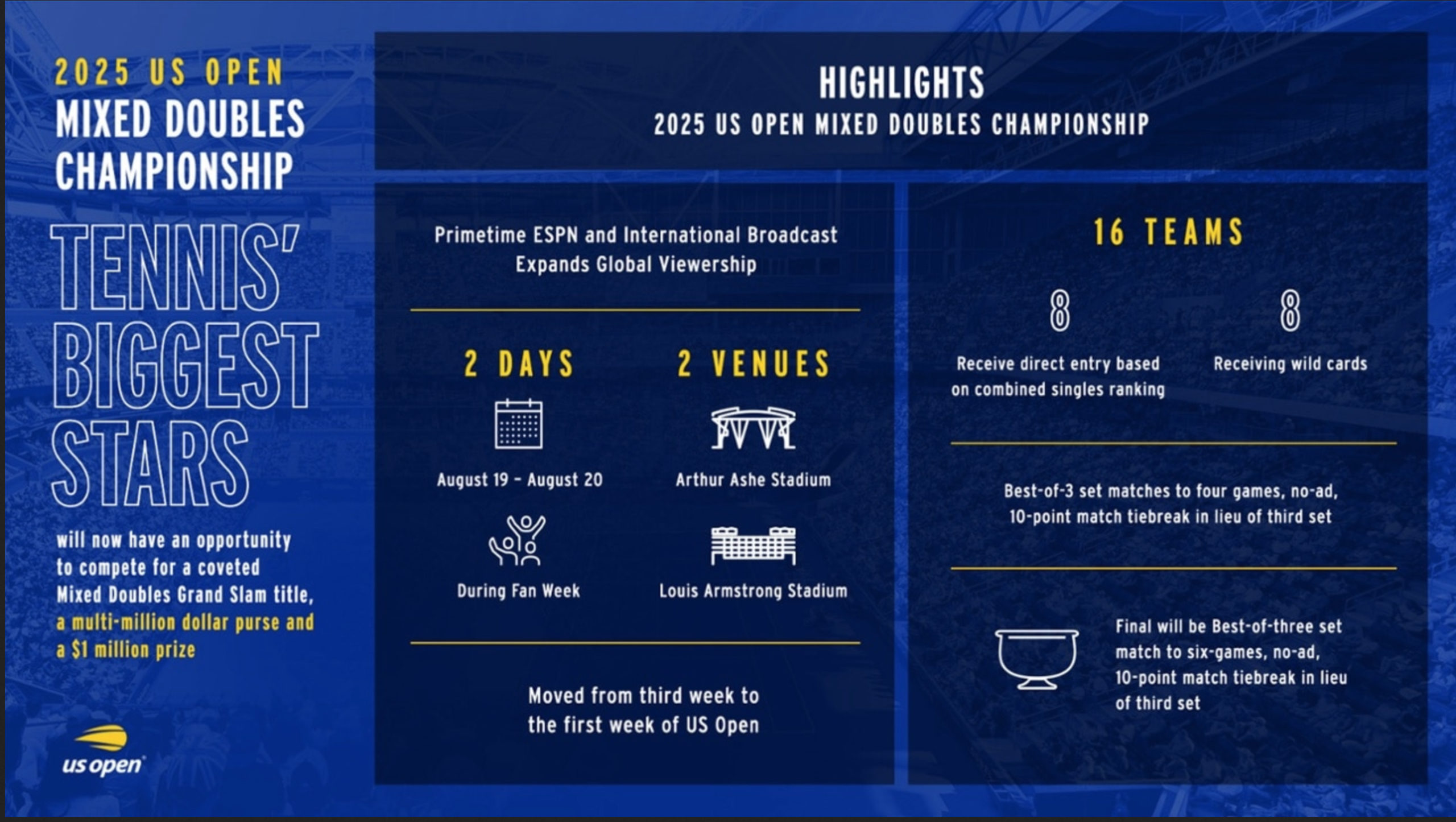 2025 US OPEN
MIXED DOUBLES CHAMPIONSHIP

TENNIS' BIGGEST STARS

will now have an opportunity to compete for a coveted Mixed Doubles Grand Slam title, a multi-million dollar purse and a $1 million prize

us open

HIGHLIGHTS
2025 US OPEN MIXED DOUBLES CHAMPIONSHIP

Primetime ESPN and International Broadcast Expands Global Viewership

2 DAYS

August 19 - August 20

During Fan Week

2 VENUES

Arthur Ashe Stadium

Louis Armstrong Stadium

Moved from third week to the first week of US Open

16 TEAMS

8
Receive direct entry based on combined singles ranking

8
Receiving wild cards

Best-of-3 set matches to four games, no-ad, 10-point match tiebreak in lieu of third set

Final will be Best-of-three set match to six-games, no-ad, 10-point match tiebreak in lieu of third set